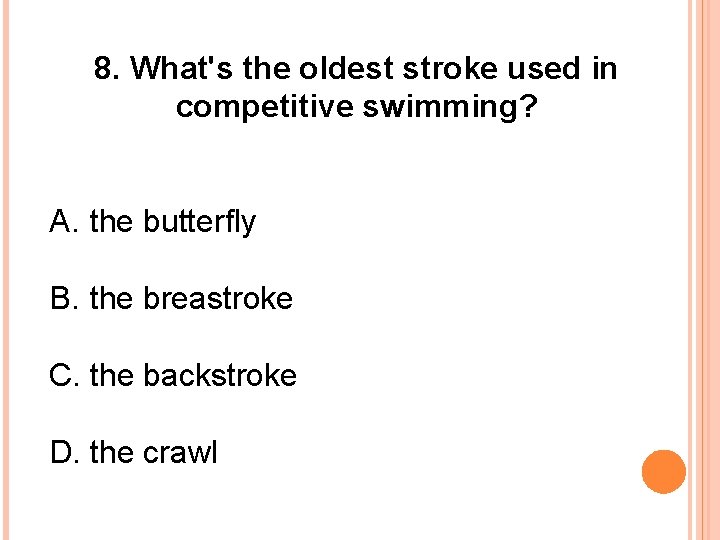 8. What's the oldest stroke used in competitive swimming?

A. the butterfly

B. the breastroke

C. the backstroke

D. the crawl